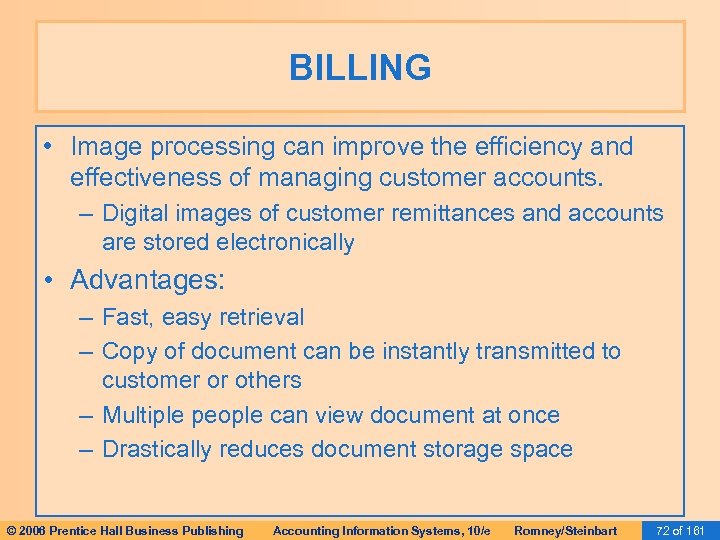 BILLING

• Image processing can improve the efficiency and effectiveness of managing customer accounts.
– Digital images of customer remittances and accounts are stored electronically

• Advantages:
– Fast, easy retrieval
– Copy of document can be instantly transmitted to customer or others
– Multiple people can view document at once
– Drastically reduces document storage space

© 2006 Prentice Hall Business Publishing Accounting Information Systems, 10/e Romney/Steinbart 72 of 161